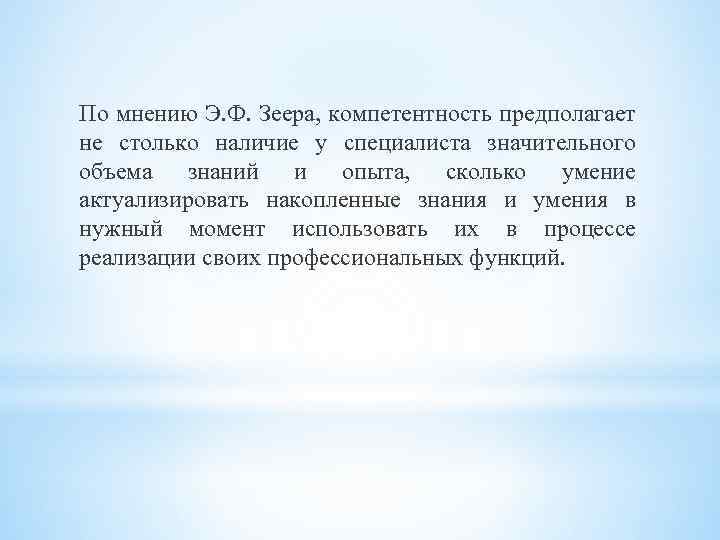 По мнению Э.Ф. Зеера, компетентность предполагает не столько наличие у специалиста значительного объема знаний и опыта, сколько умение актуализировать накопленные знания и умения в нужный момент использовать их в процессе реализации своих профессиональных функций.